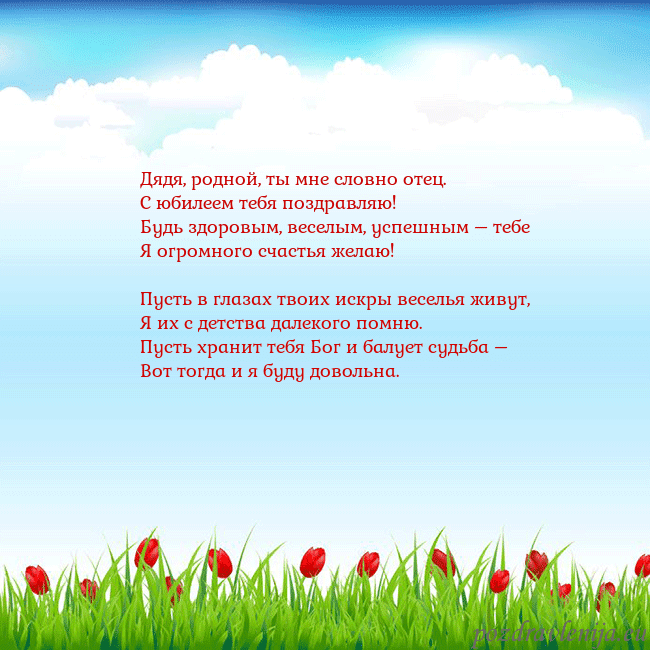 Дядя, родной, ты мне словно отец.
С юбилеем тебя поздравляю!
Будь здоровым, веселым, успешным — тебе
Я огромного счастья желаю!

Пусть в глазах твоих искры веселья живут,
Я их с детства далекого помню.
Пусть хранит тебя Бог и балует судьба —
Вот тогда и я буду довольна.

pozdravlenija.eu